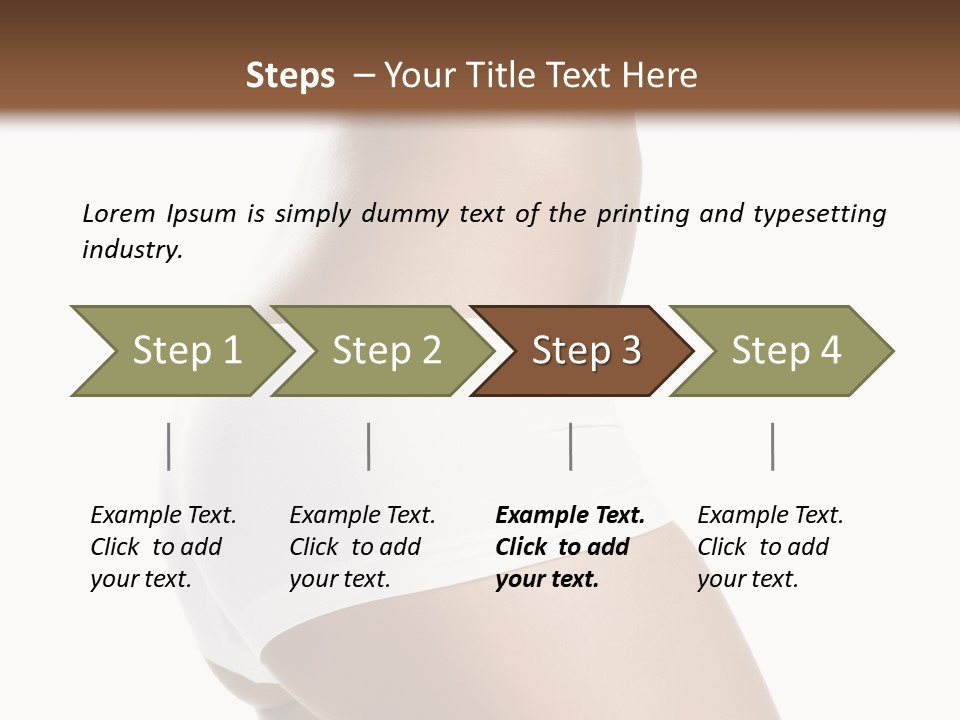 Steps – Your Title Text Here

Lorem Ipsum is simply dummy text of the printing and typesetting industry.

Step 1

Step 2

Step 3

Step 4

Example Text. Click to add your text.

Example Text. Click to add your text.

Example Text. Click to add your text.

Example Text. Click to add your text.